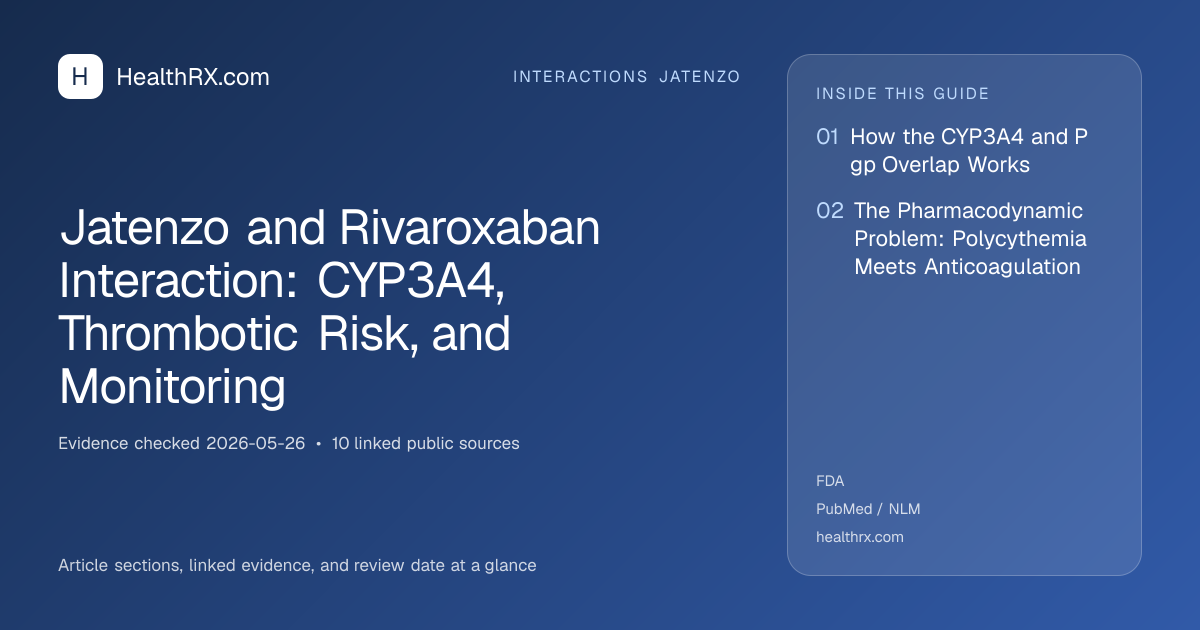 H HealthRX.com

INTERACTIONS JATENZO

Jatenzo and Rivaroxaban Interaction: CYP3A4, Thrombotic Risk, and Monitoring

Evidence checked 2026-05-26 • 10 linked public sources

Article sections, linked evidence, and review date at a glance

INSIDE THIS GUIDE

01 How the CYP3A4 and P gp Overlap Works

02 The Pharmacodynamic Problem: Polycythemia Meets Anticoagulation

FDA

PubMed / NLM

healthrx.com